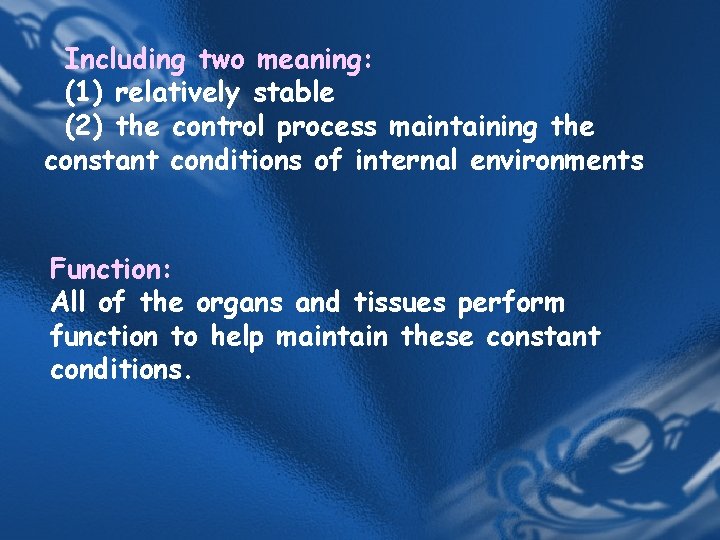 Including two meaning:
(1) relatively stable
(2) the control process maintaining the constant conditions of internal environments

Function:
All of the organs and tissues perform function to help maintain these constant conditions.